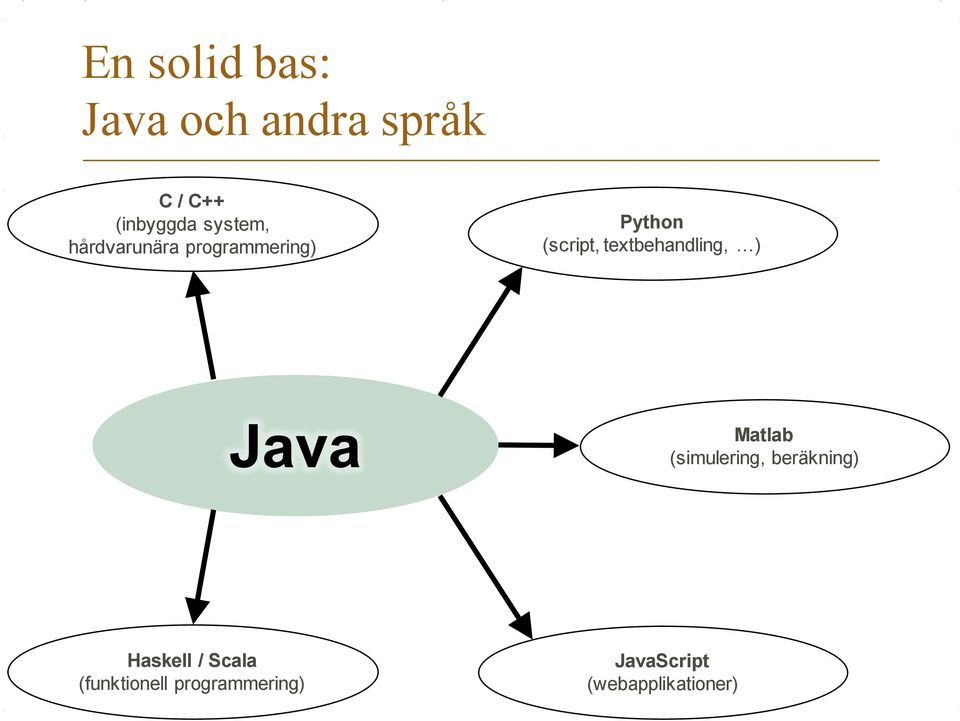 En solid bas:
Java och andra språk

C / C++
(inbyggda system, hårdvarunära programmering)

Python
(script, textbehandling, …)

Java

Matlab
(simulering, beräkning)

Haskell / Scala
(funktionell programmering)

JavaScript
(webapplikationer)